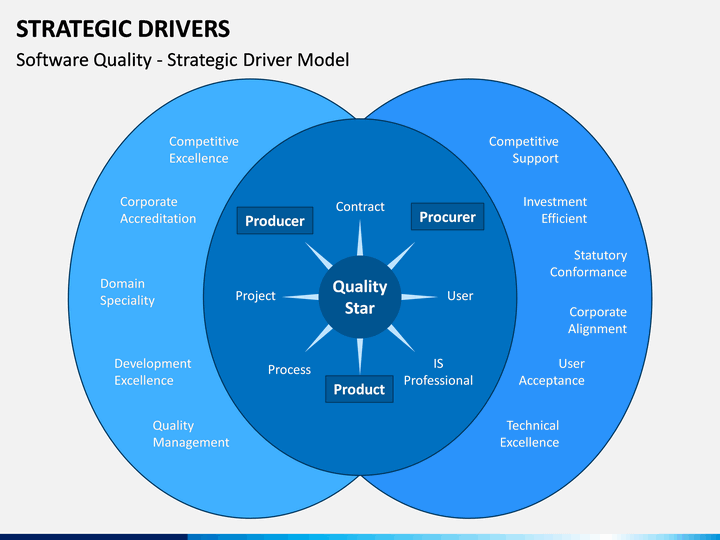 STRATEGIC DRIVERS
Software Quality - Strategic Driver Model

Competitive Excellence

Corporate Accreditation

Domain Speciality

Development Excellence

Quality Management

Producer

Contract

Procurer

Project

Quality Star

User

Process

Product

IS Professional

Competitive Support

Investment Efficient

Statutory Conformance

Corporate Alignment

User Acceptance

Technical Excellence